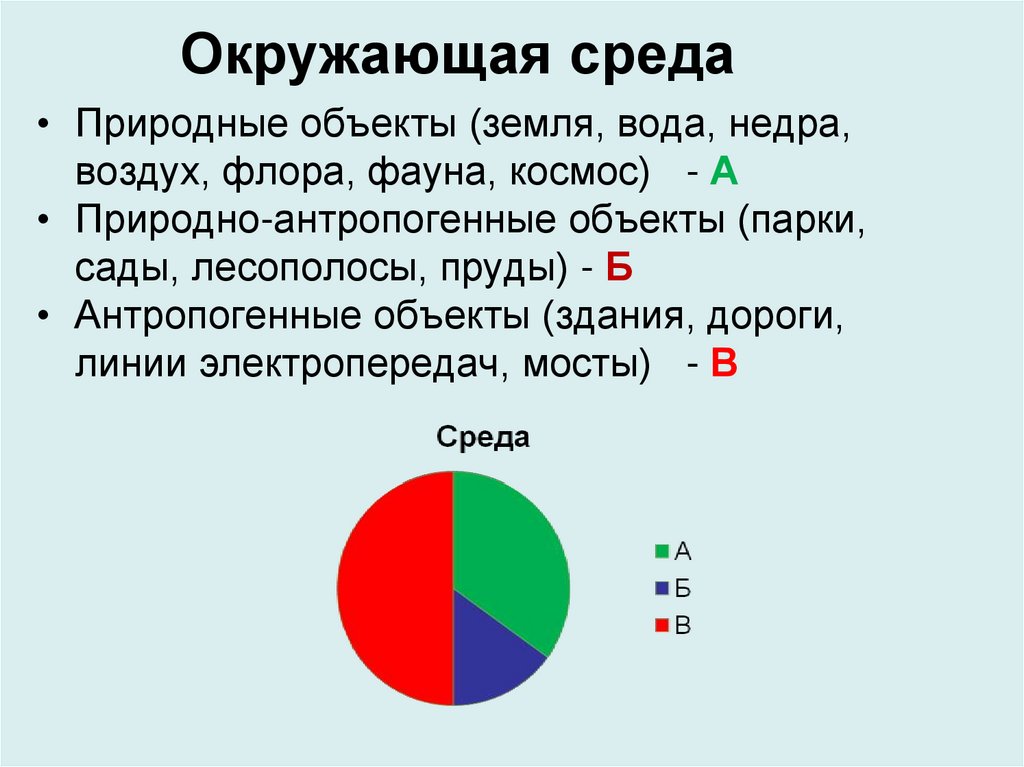 Окружающая среда

• Природные объекты (земля, вода, недра, воздух, флора, фауна, космос) - А
• Природно-антропогенные объекты (парки, сады, лесополосы, пруды) - Б
• Антропогенные объекты (здания, дороги, линии электропередач, мосты) - В

Среда

А
Б
В